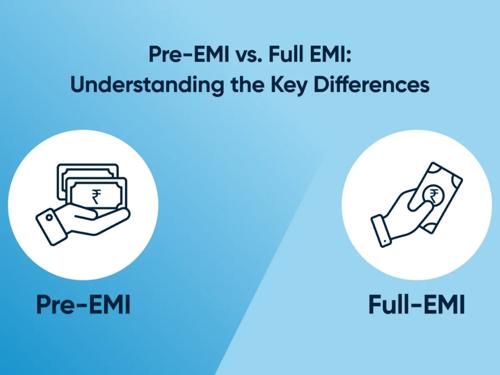 Pre-EMI vs. Full EMI:
Understanding the Key Differences

₹

₹

Pre-EMI

Full-EMI